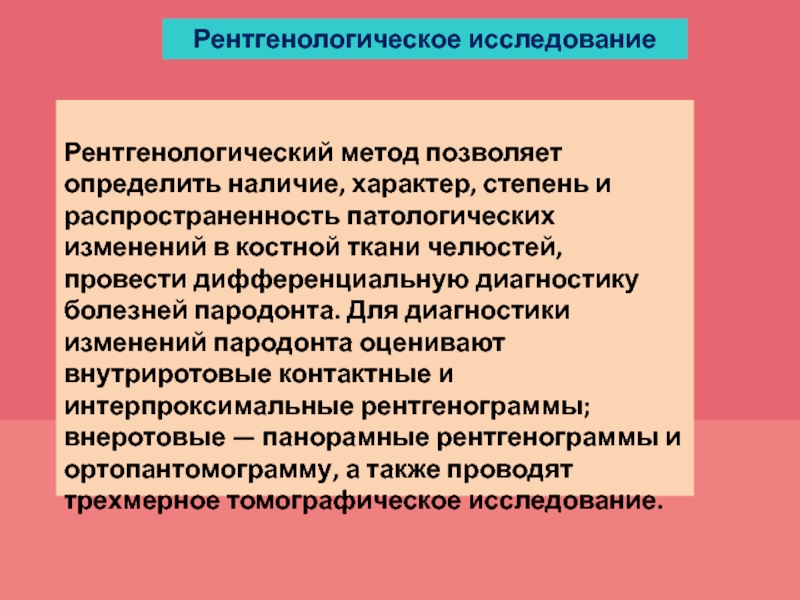 Рентгенологическое исследование

Рентгенологический метод позволяет определить наличие, характер, степень и распространенность патологических изменений в костной ткани челюстей, провести дифференциальную диагностику болезней пародонта. Для диагностики изменений пародонта оценивают внутриротовые контактные и интерпроксимальные рентгенограммы; внеротовые — панорамные рентгенограммы и ортопантомограмму, а также проводят трехмерное томографическое исследование.